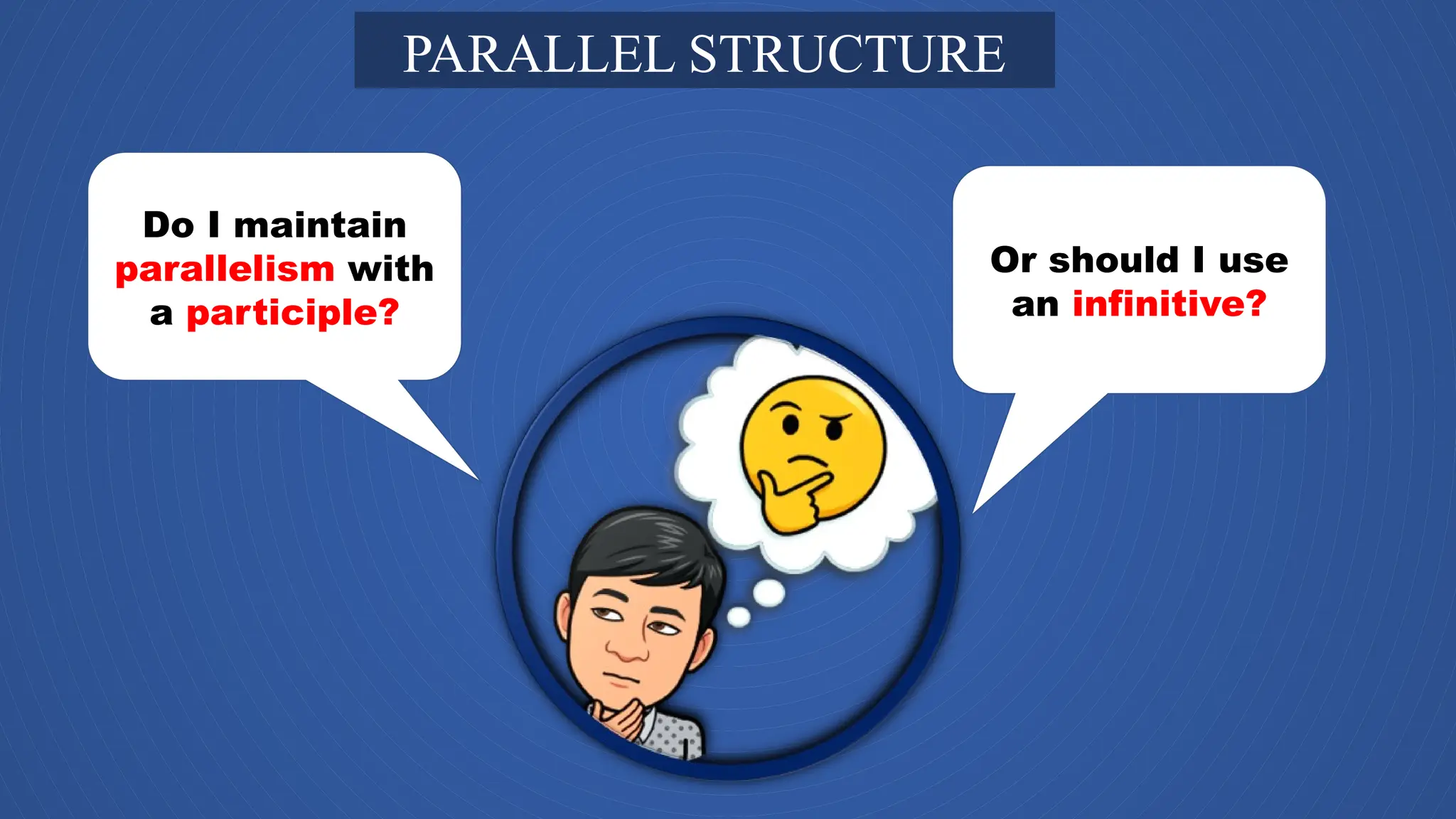 PARALLEL STRUCTURE

Do I maintain parallelism with a participle?

Or should I use an infinitive?